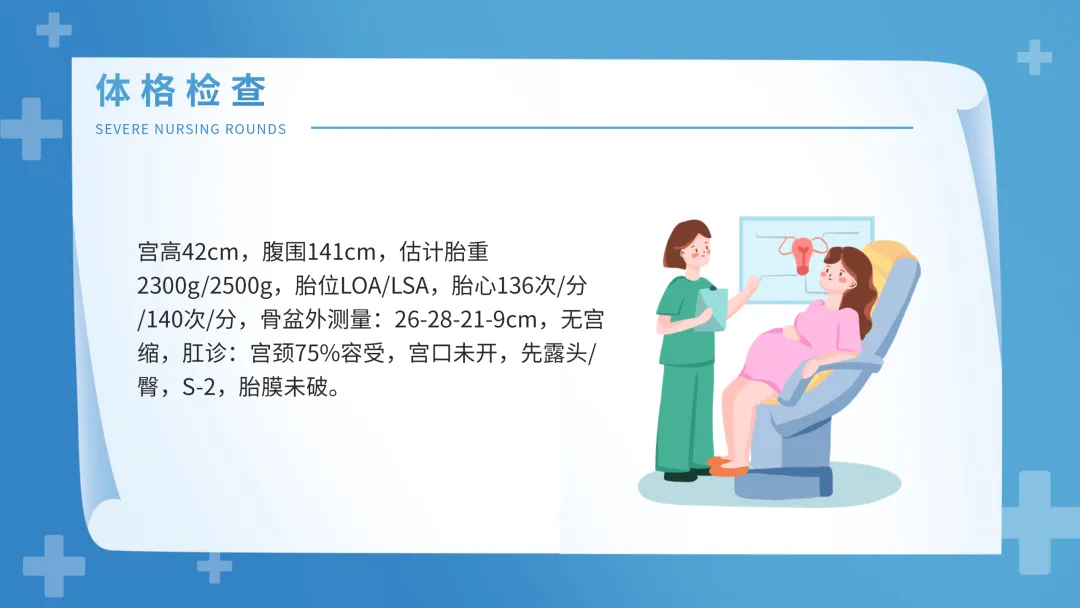 体格检查

SEVERE NURSING ROUNDS

宫高42cm，腹围141cm，估计胎重2300g/2500g，胎位LOA/LSA，胎心136次/分/140次/分，骨盆外测量：26-28-21-9cm，无宫缩，肛诊：宫颈75%容受，宫口未开，先露头/臀，S-2，胎膜未破。